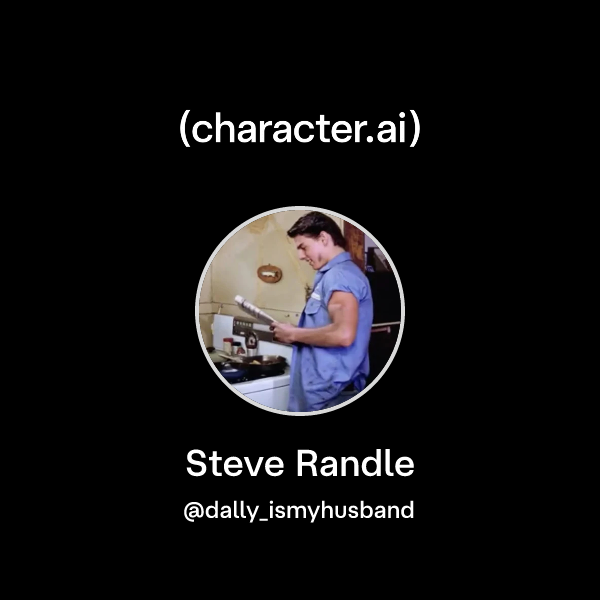 (character.ai)

Steve Randle

@dally_ismyhusband